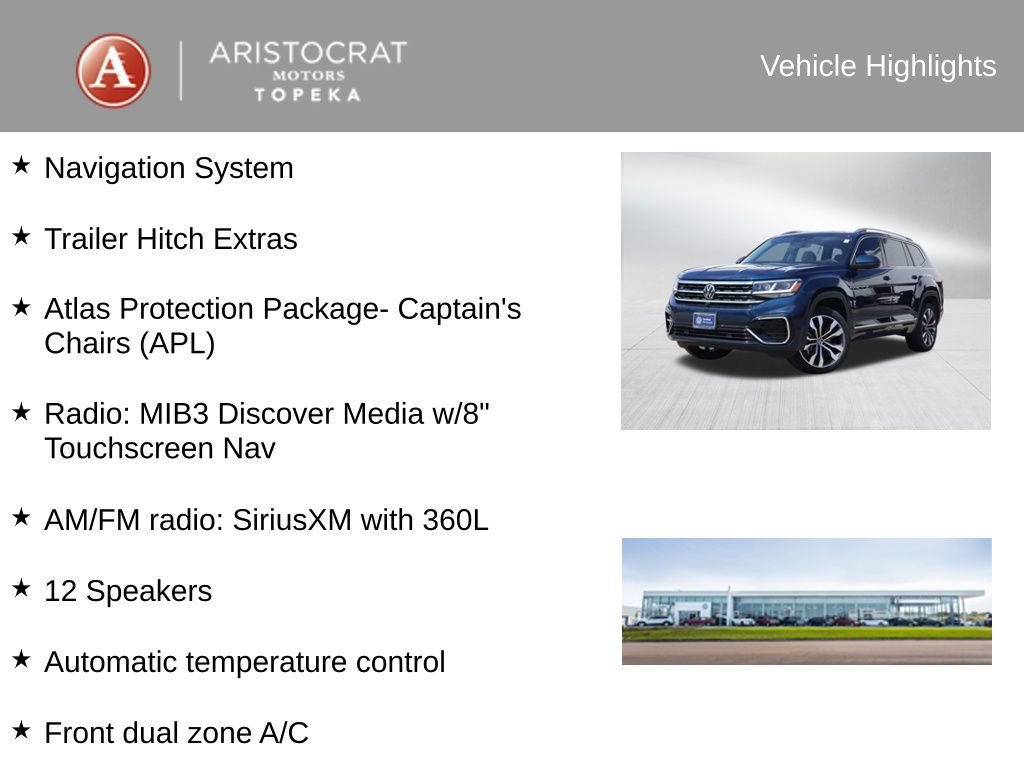 A
ARISTOCRAT
MOTORS
TOPEKA

Vehicle Highlights

★ Navigation System

★ Trailer Hitch Extras

★ Atlas Protection Package- Captain's Chairs (APL)

★ Radio: MIB3 Discover Media w/8" Touchscreen Nav

★ AM/FM radio: SiriusXM with 360L

★ 12 Speakers

★ Automatic temperature control

★ Front dual zone A/C